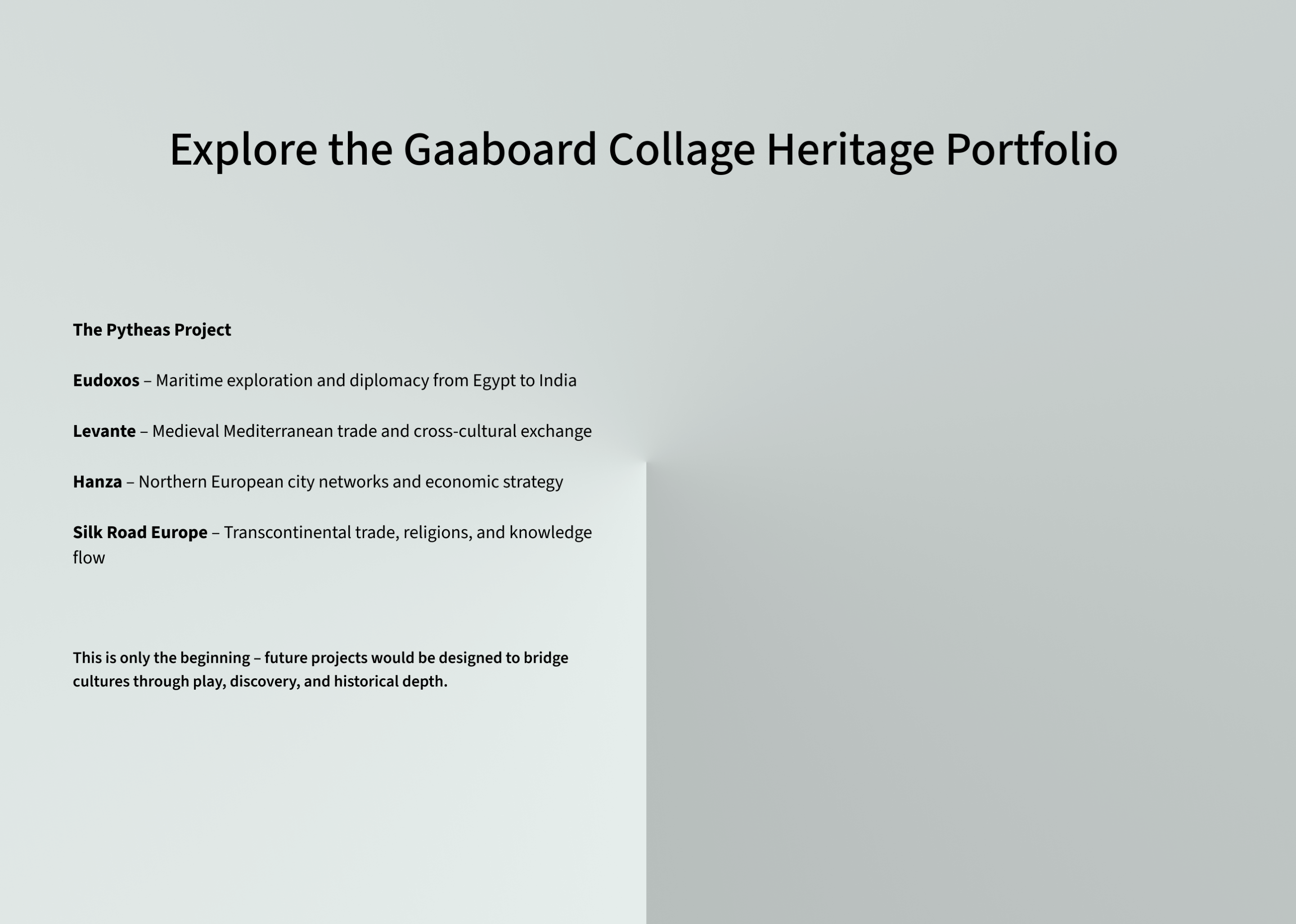 Explore the Gaaboard Collage Heritage Portfolio

The Pytheas Project

Eudoxos – Maritime exploration and diplomacy from Egypt to India

Levante – Medieval Mediterranean trade and cross-cultural exchange

Hanza – Northern European city networks and economic strategy

Silk Road Europe – Transcontinental trade, religions, and knowledge flow

This is only the beginning – future projects would be designed to bridge cultures through play, discovery, and historical depth.